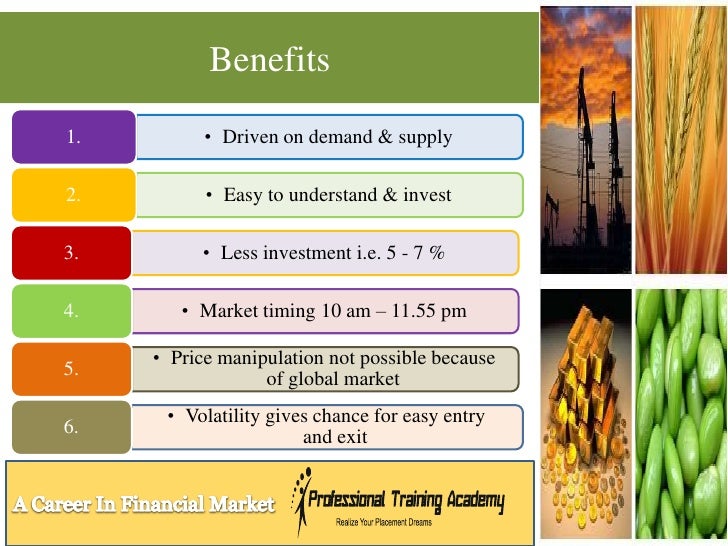 Benefits

1.
• Driven on demand & supply

2.
• Easy to understand & invest

3.
• Less investment i.e. 5 - 7 %

4.
• Market timing 10 am – 11.55 pm

5.
• Price manipulation not possible because of global market

6.
• Volatility gives chance for easy entry and exit

A Career In Financial Market

Professional Training Academy
Realize Your Placement Dreams